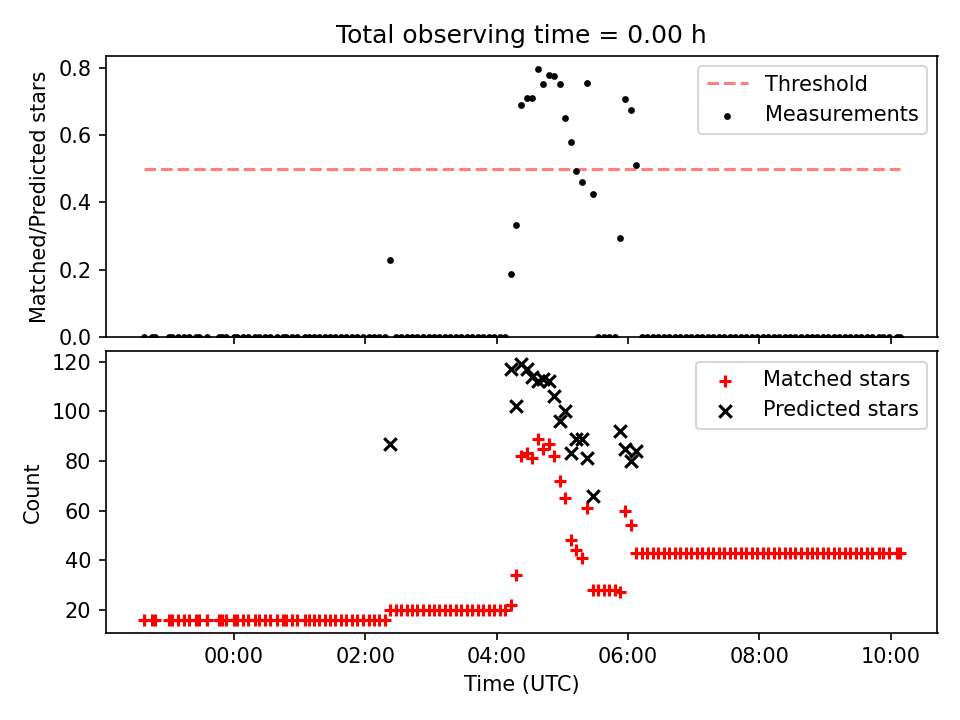 Total observing time = 0.00 h

Matched/Predicted stars

0.8
0.6
0.4
0.2
0.0

Threshold
Measurements

Count

120
100
80
60
40
20

Matched stars
Predicted stars

00:00
02:00
04:00
06:00
08:00
10:00

Time (UTC)